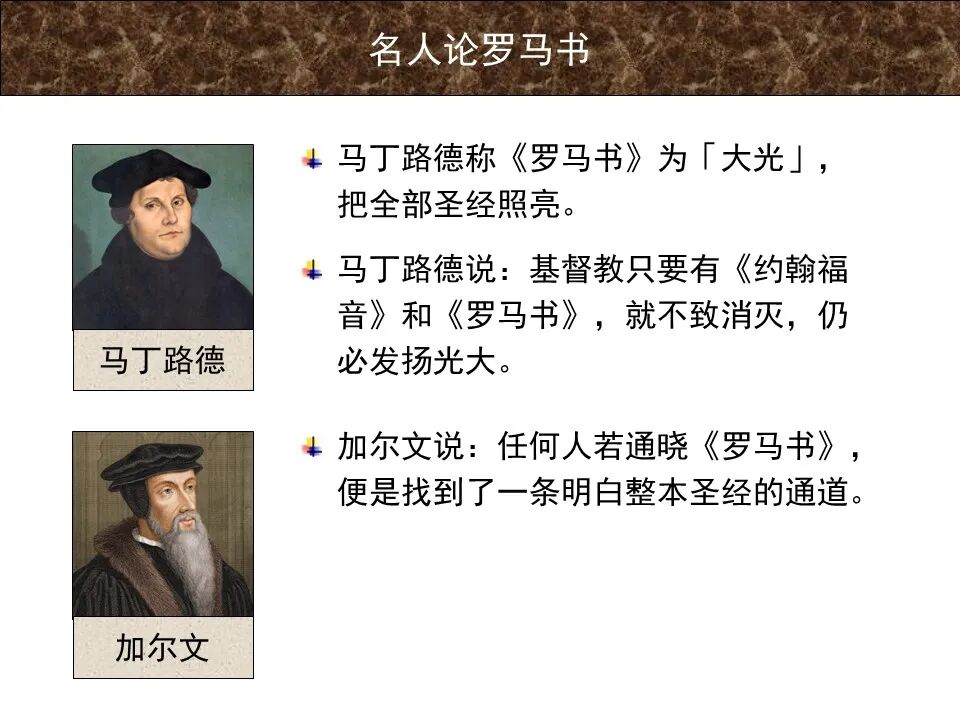 名人论罗马书

马丁路德

马丁路德称《罗马书》为「大光」，把全部圣经照亮。

马丁路德说：基督教只要有《约翰福音》和《罗马书》，就不致消灭，仍必发扬光大。

加尔文

加尔文说：任何人若通晓《罗马书》，便是找到了一条明白整本圣经的通道。